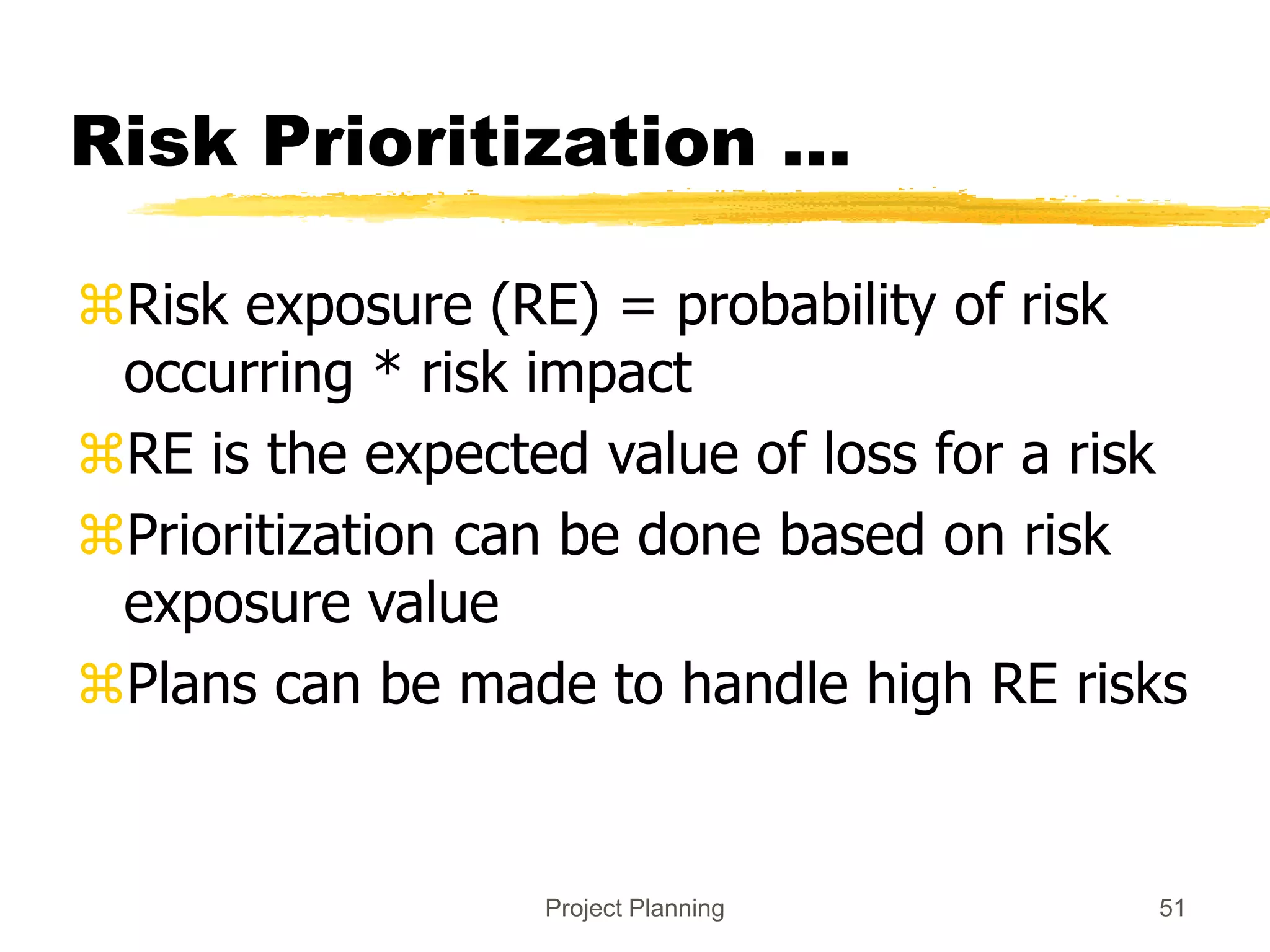 Risk Prioritization …

⌘Risk exposure (RE) = probability of risk occurring * risk impact

⌘RE is the expected value of loss for a risk

⌘Prioritization can be done based on risk exposure value

⌘Plans can be made to handle high RE risks

Project Planning

51